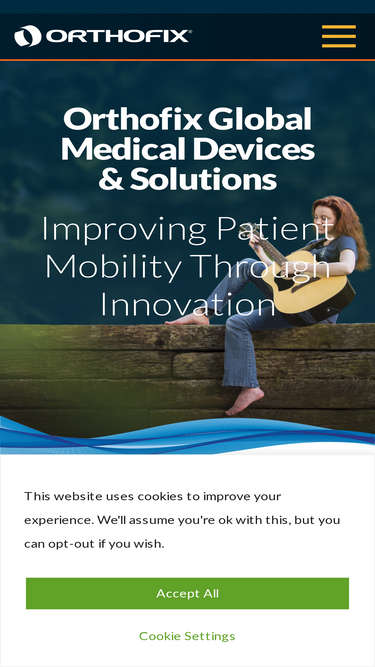 ORTHOFIX®

Orthofix Global Medical Devices & Solutions

Improving Patient Mobility Through Innovation

This website uses cookies to improve your experience. We'll assume you're ok with this, but you can opt-out if you wish.

Accept All

Cookie Settings